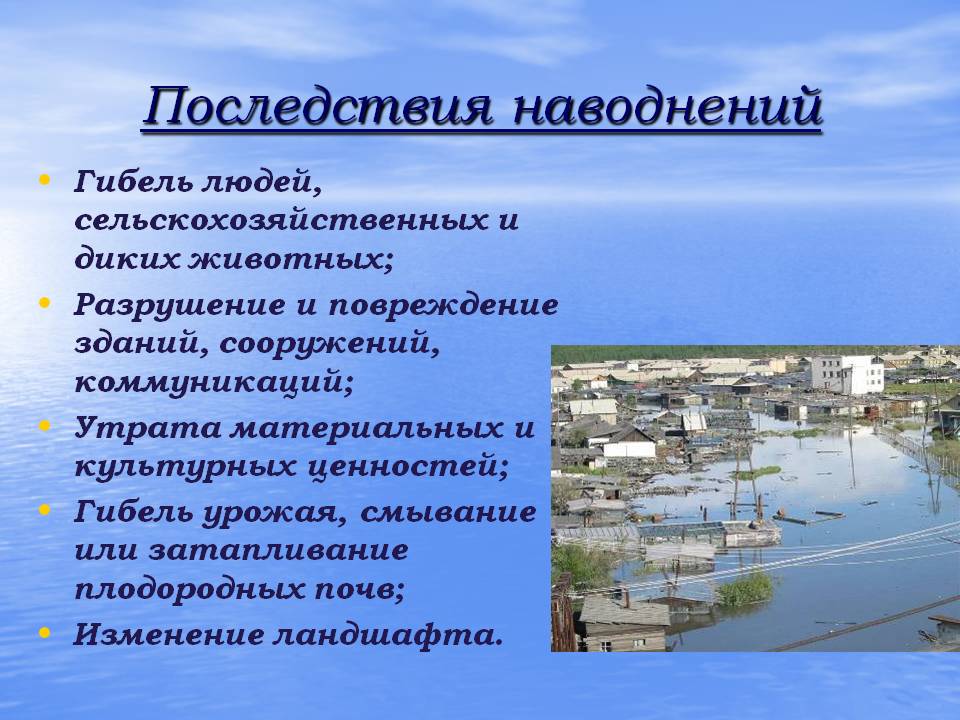 Последствия наводнений

• Гибель людей, сельскохозяйственных и диких животных;
• Разрушение и повреждение зданий, сооружений, коммуникаций;
• Утрата материальных и культурных ценностей;
• Гибель урожая, смывание или затапливание плодородных почв;
• Изменение ландшафта.